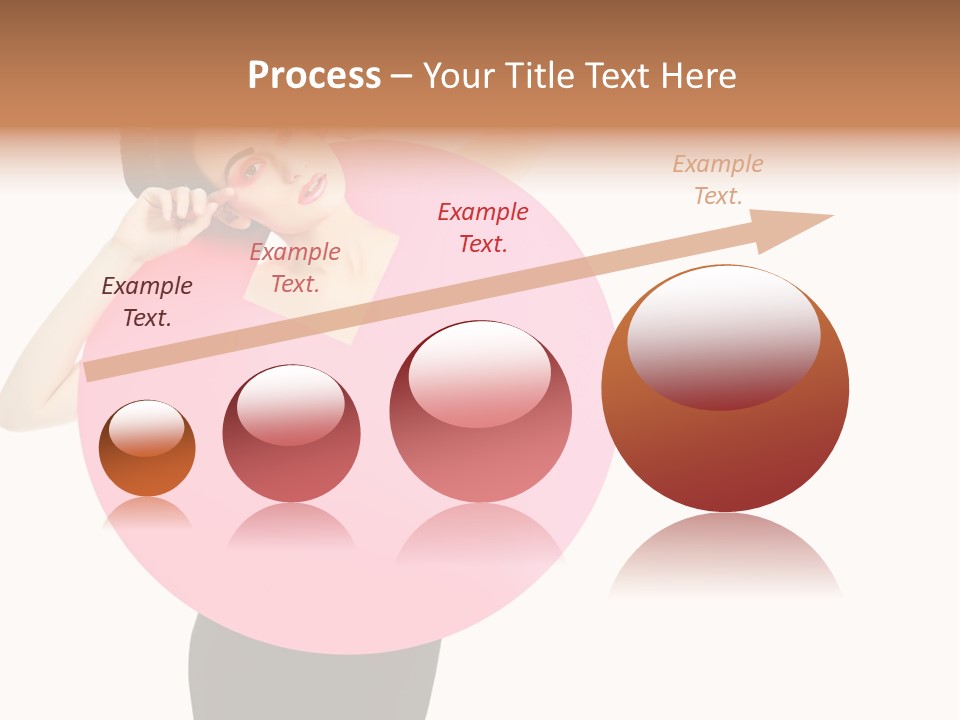 Process – Your Title Text Here

Example Text.

Example Text.

Example Text.

Example Text.